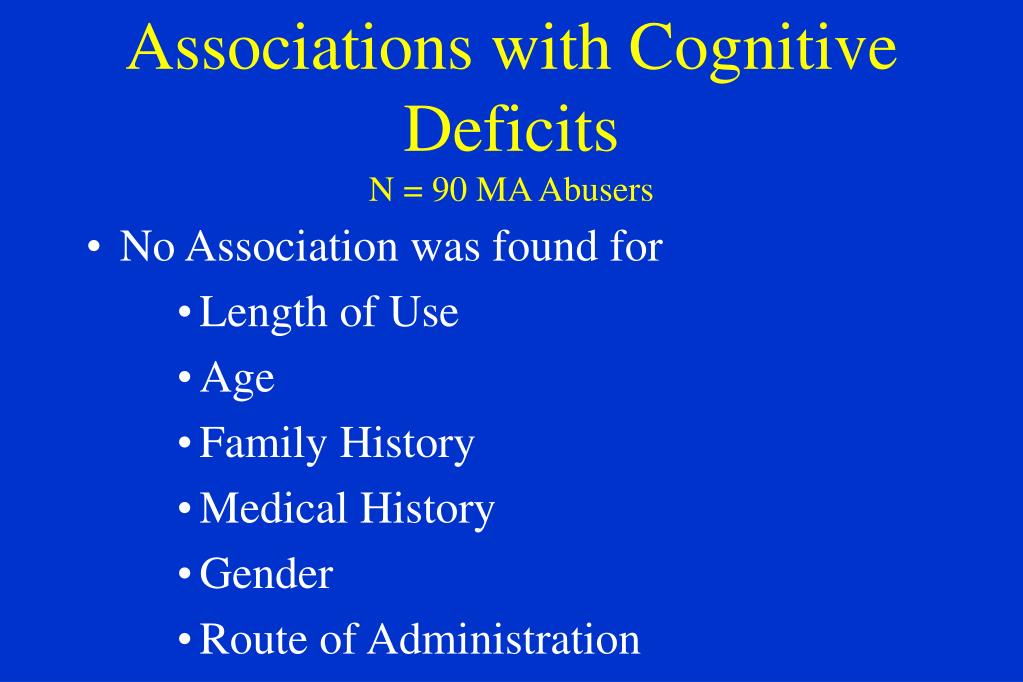 Associations with Cognitive Deficits
N = 90 MA Abusers

• No Association was found for
  • Length of Use
  • Age
  • Family History
  • Medical History
  • Gender
  • Route of Administration